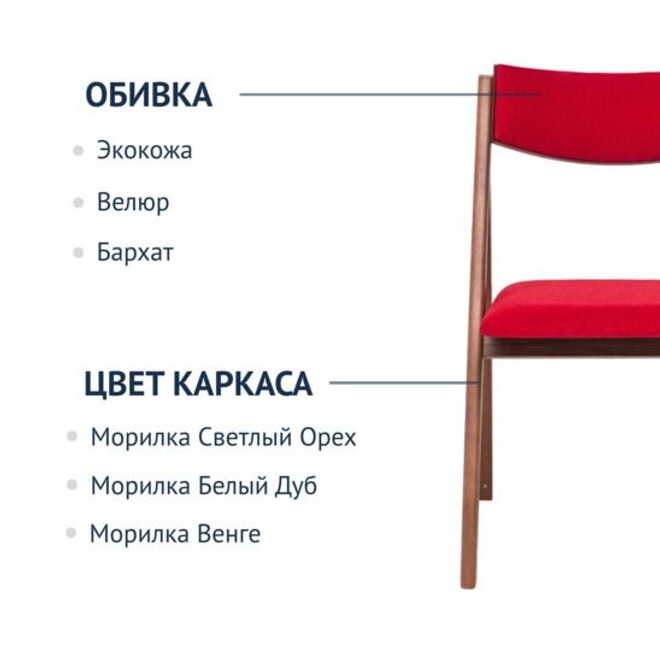 ОБИВКА

Экокожа

Велюр

Бархат

ЦВЕТ КАРКАСА

Морилка Светлый Орех

Морилка Белый Дуб

Морилка Венге